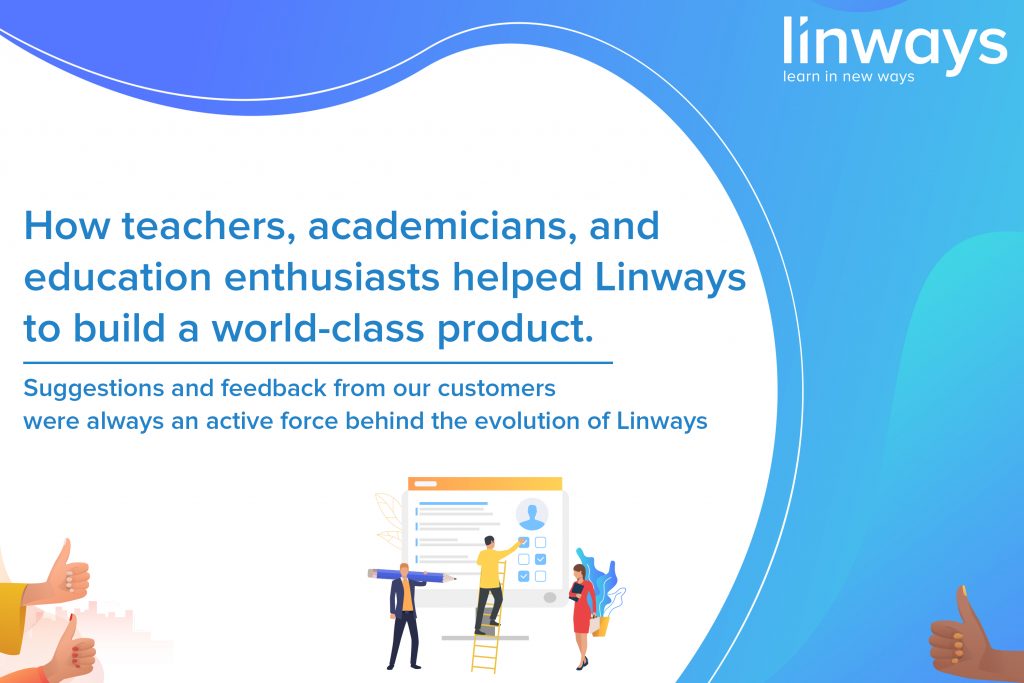 linways
learn in new ways

How teachers, academicians, and education enthusiasts helped Linways to build a world-class product.

Suggestions and feedback from our customers were always an active force behind the evolution of Linways